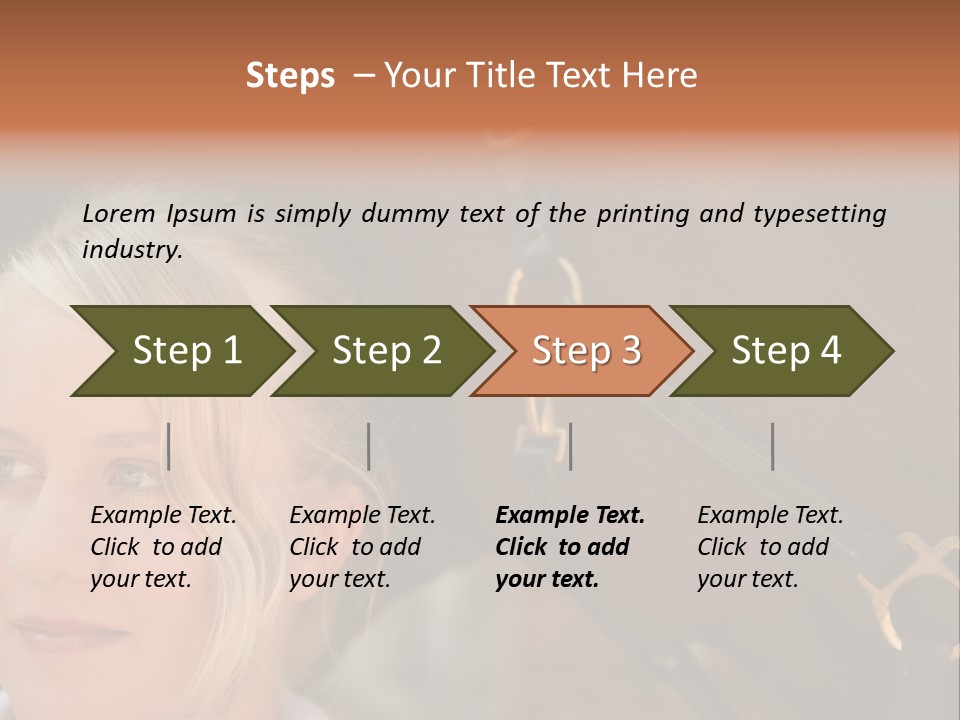 Steps – Your Title Text Here

Lorem Ipsum is simply dummy text of the printing and typesetting industry.

Step 1

Step 2

Step 3

Step 4

Example Text. Click to add your text.

Example Text. Click to add your text.

Example Text. Click to add your text.

Example Text. Click to add your text.